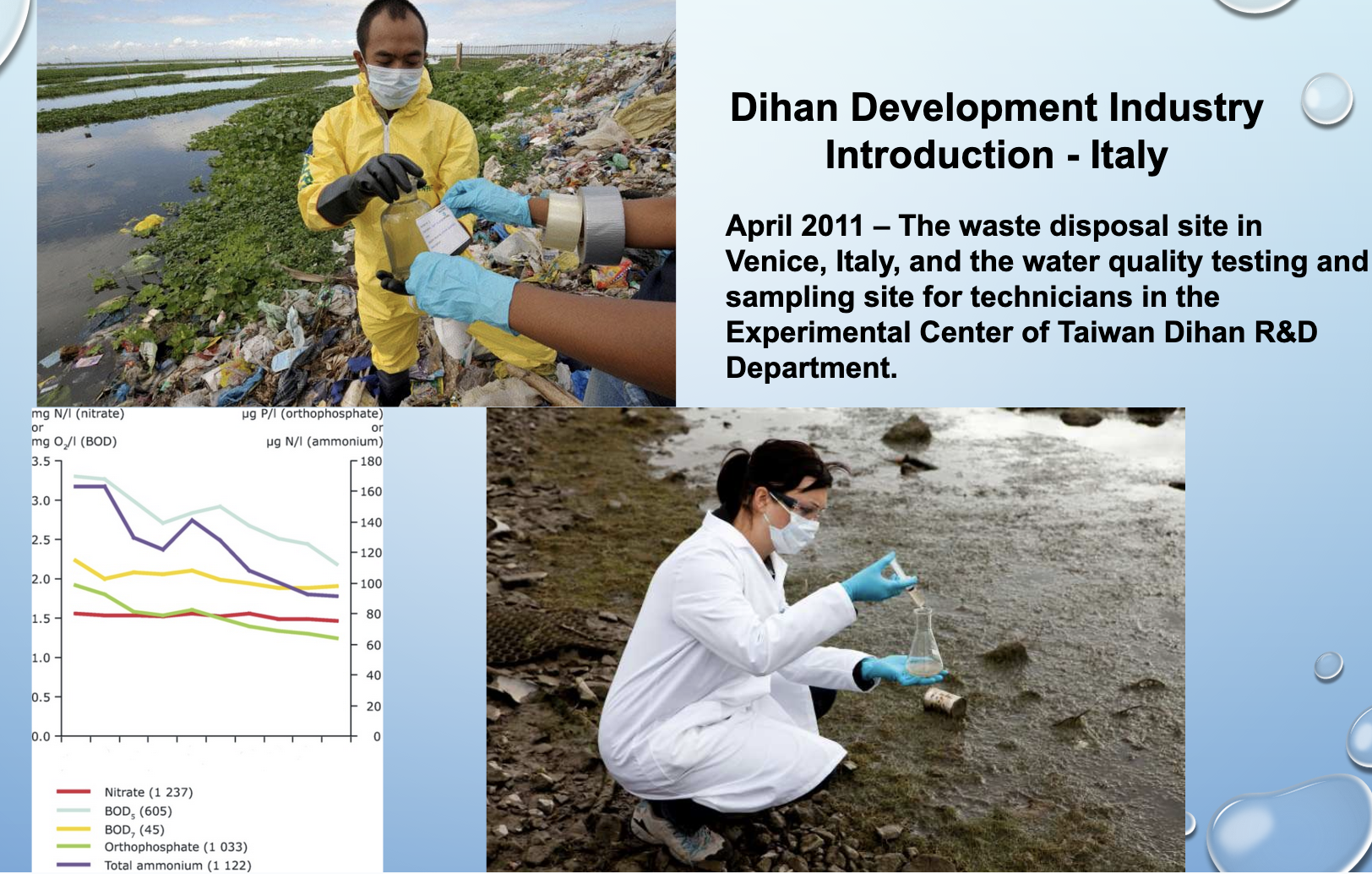 Dihan Development Industry Introduction - Italy

April 2011 – The waste disposal site in Venice, Italy, and the water quality testing and sampling site for technicians in the Experimental Center of Taiwan Dihan R&D Department.

mg N/l (nitrate)
or
mg $O_2$/l (BOD)

µg P/l (orthophosphate)
or
µg N/l (ammonium)

3.5
3.0
2.5
2.0
1.5
1.0
0.5
0.0

180
160
140
120
100
80
60
40
20
0

Nitrate (1 237)
$BOD_5$ (605)
$BOD_7$ (45)
Orthophosphate (1 033)
Total ammonium (1 122)